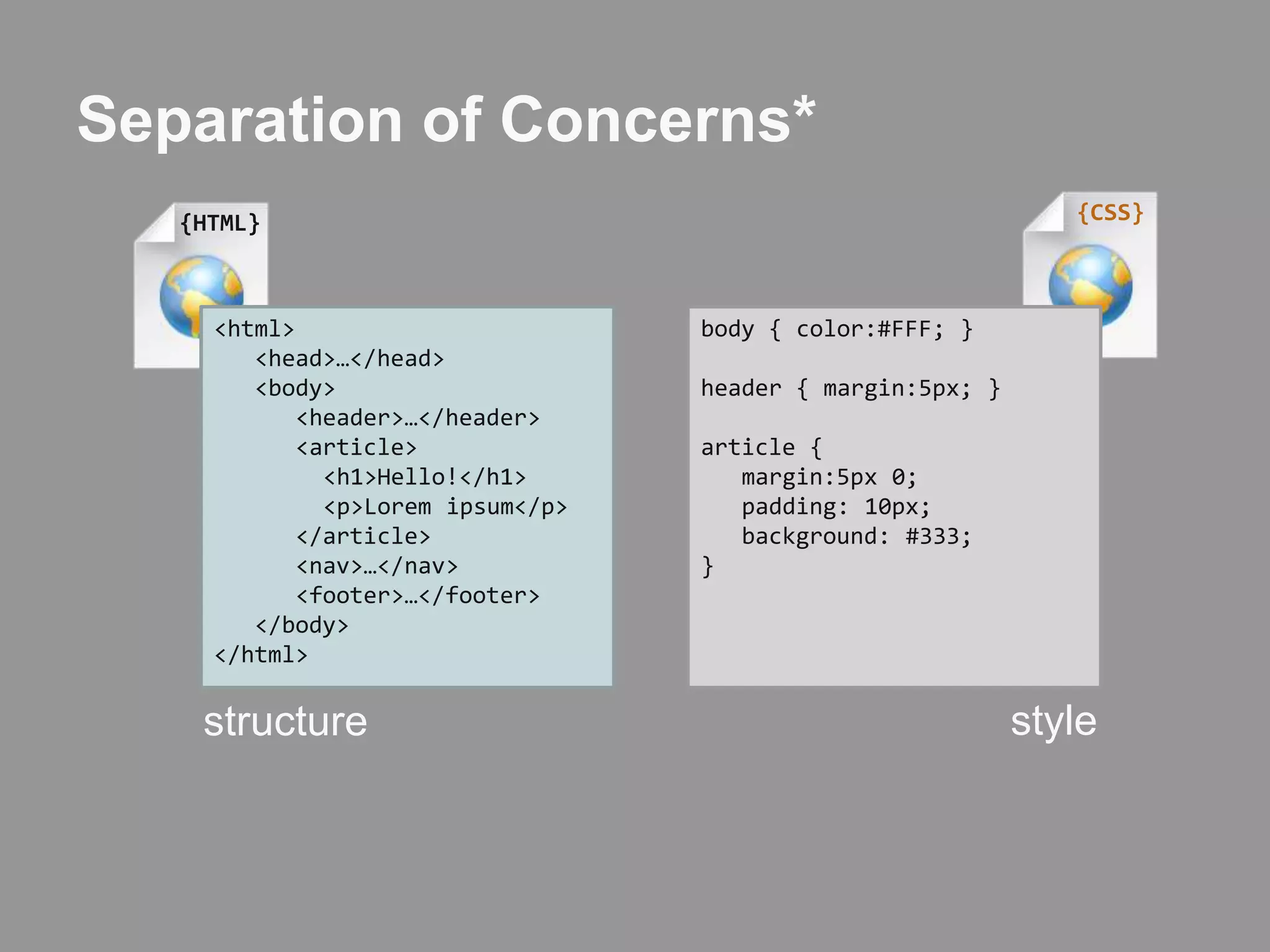 Separation of Concerns*

{HTML}

<html>
<head>…</head>
<body>
<header>…</header>
<article>
<h1>Hello!</h1>
<p>Lorem ipsum</p>
</article>
<nav>…</nav>
<footer>…</footer>
</body>
</html>

structure

{CSS}

body { color:#FFF; }

header { margin:5px; }

article {
margin:5px 0;
padding: 10px;
background: #333;
}

style